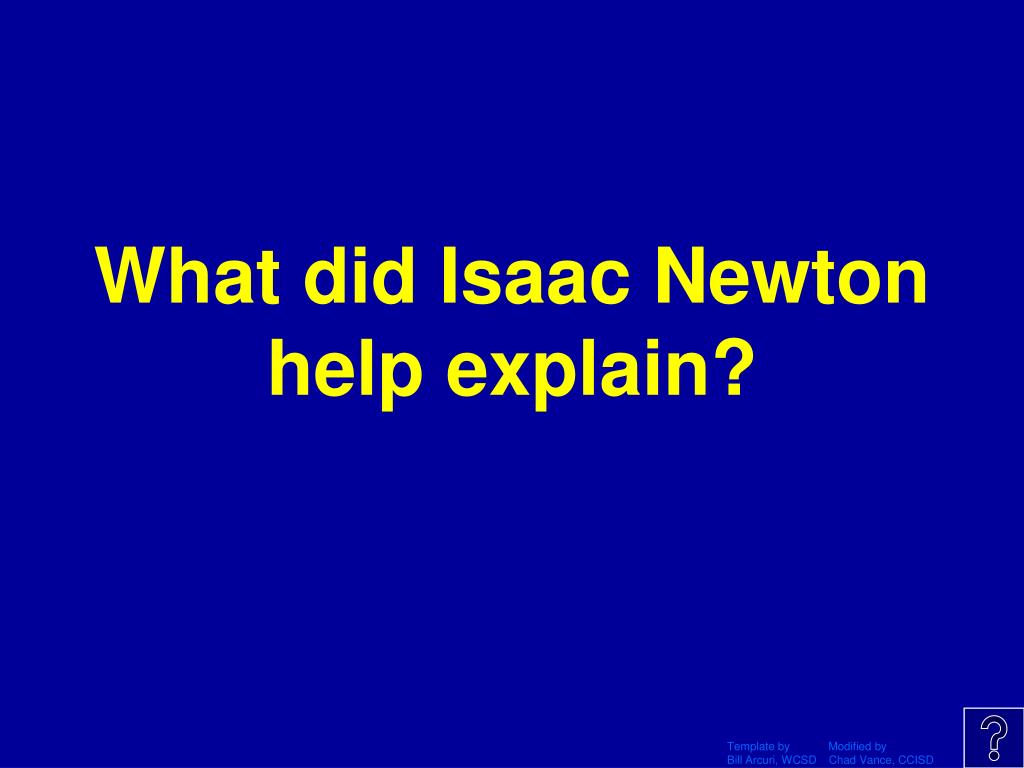 What did Isaac Newton help explain?

Template by
Bill Arcuri, WCSD

Modified by
Chad Vance, CCISD

?